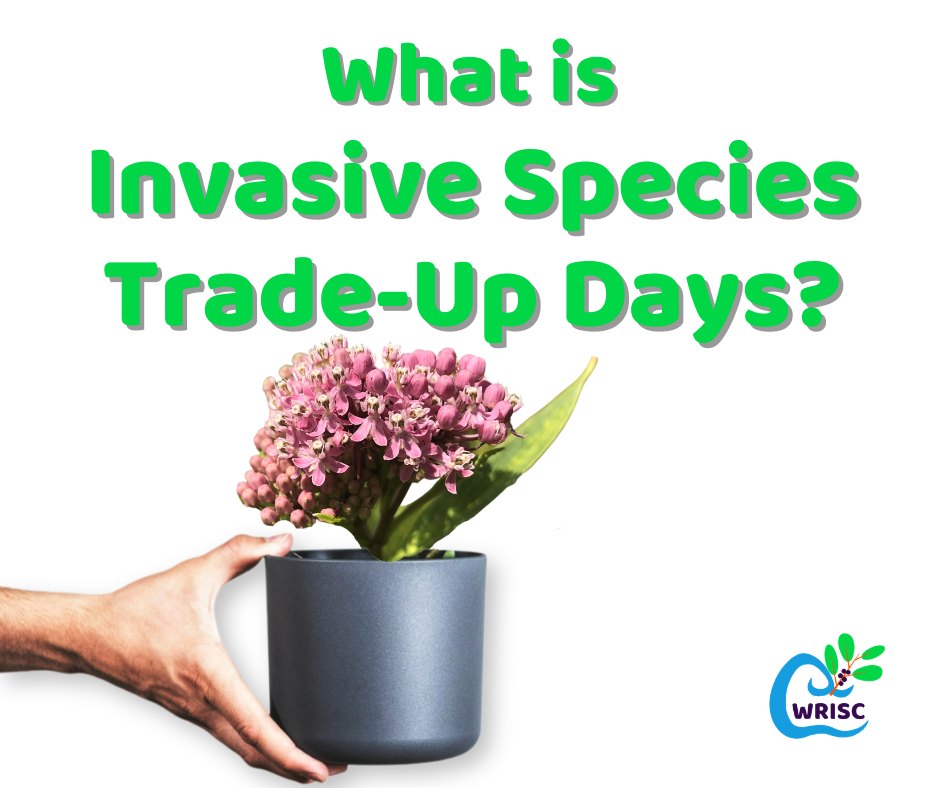 What is
Invasive Species
Trade-Up Days?

WRISC